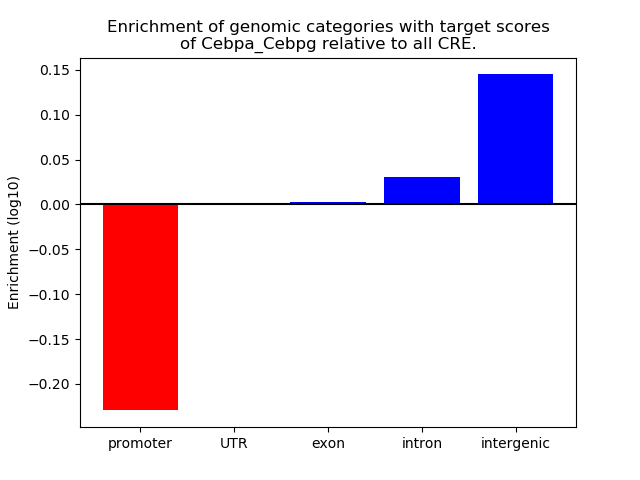 Enrichment of genomic categories with target scores
of Cebpa_Cebpg relative to all CRE.

Enrichment (log10)

0.15
0.10
0.05
0.00
−0.05
−0.10
−0.15
−0.20

promoter
UTR
exon
intron
intergenic